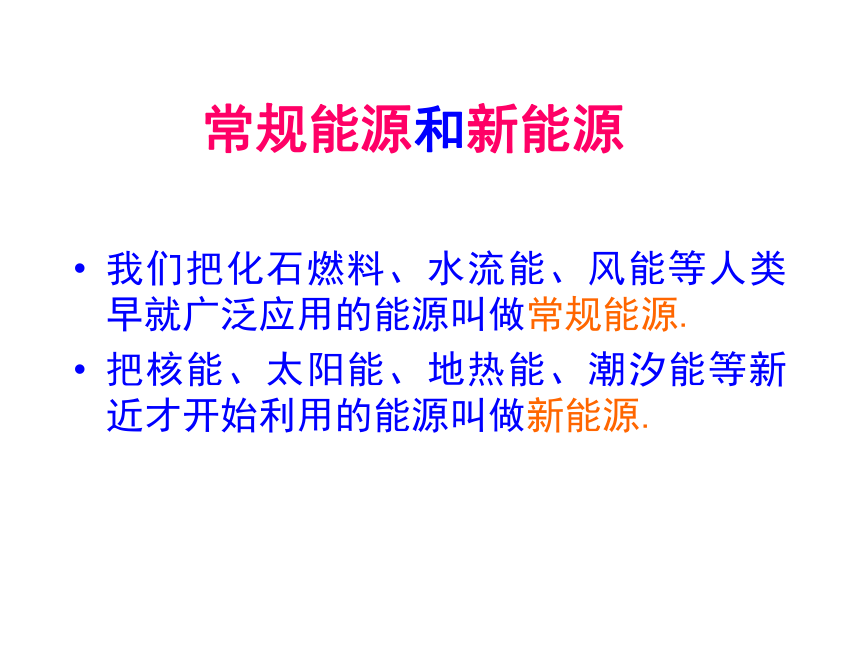 常规能源和新能源

• 我们把化石燃料、水流能、风能等人类早就广泛应用的能源叫做常规能源.

• 把核能、太阳能、地热能、潮汐能等新近才开始利用的能源叫做新能源.